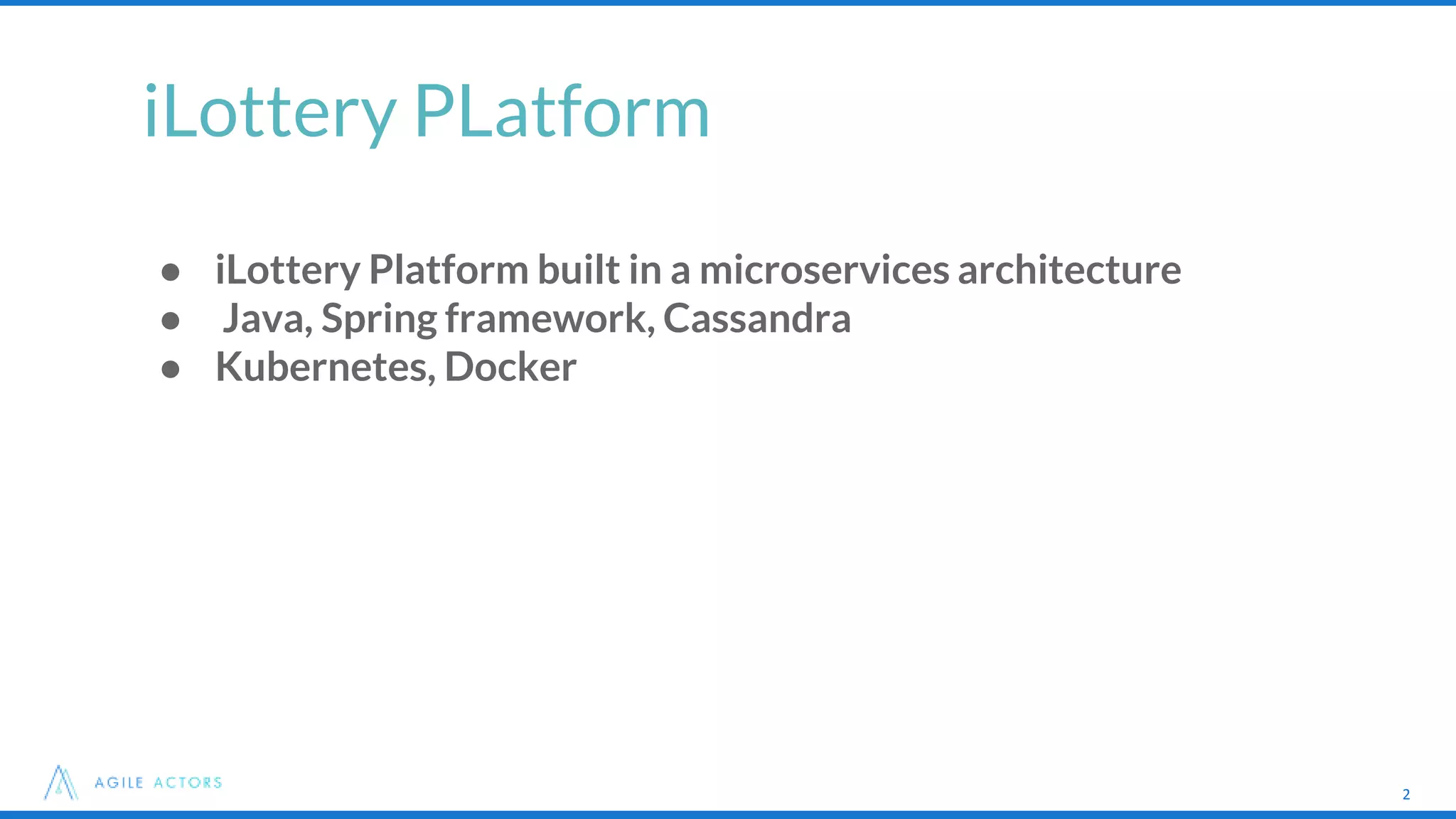 iLottery PLatform

● iLottery Platform built in a microservices architecture
● Java, Spring framework, Cassandra
● Kubernetes, Docker

AGILE ACTORS

2